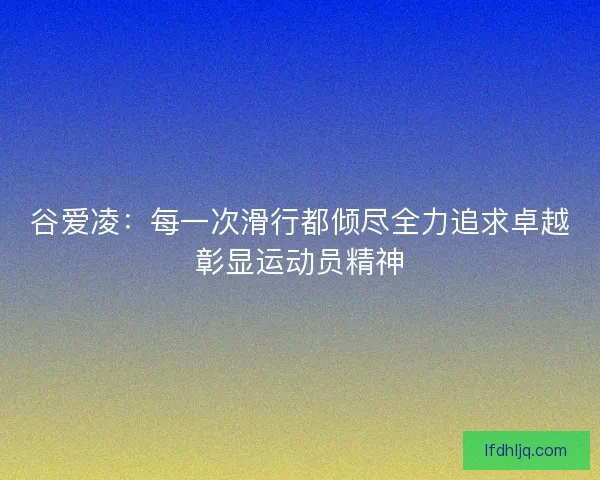 谷爱凌：每一次滑行都倾尽全力追求卓越彰显运动员精神

lfdhljq.com